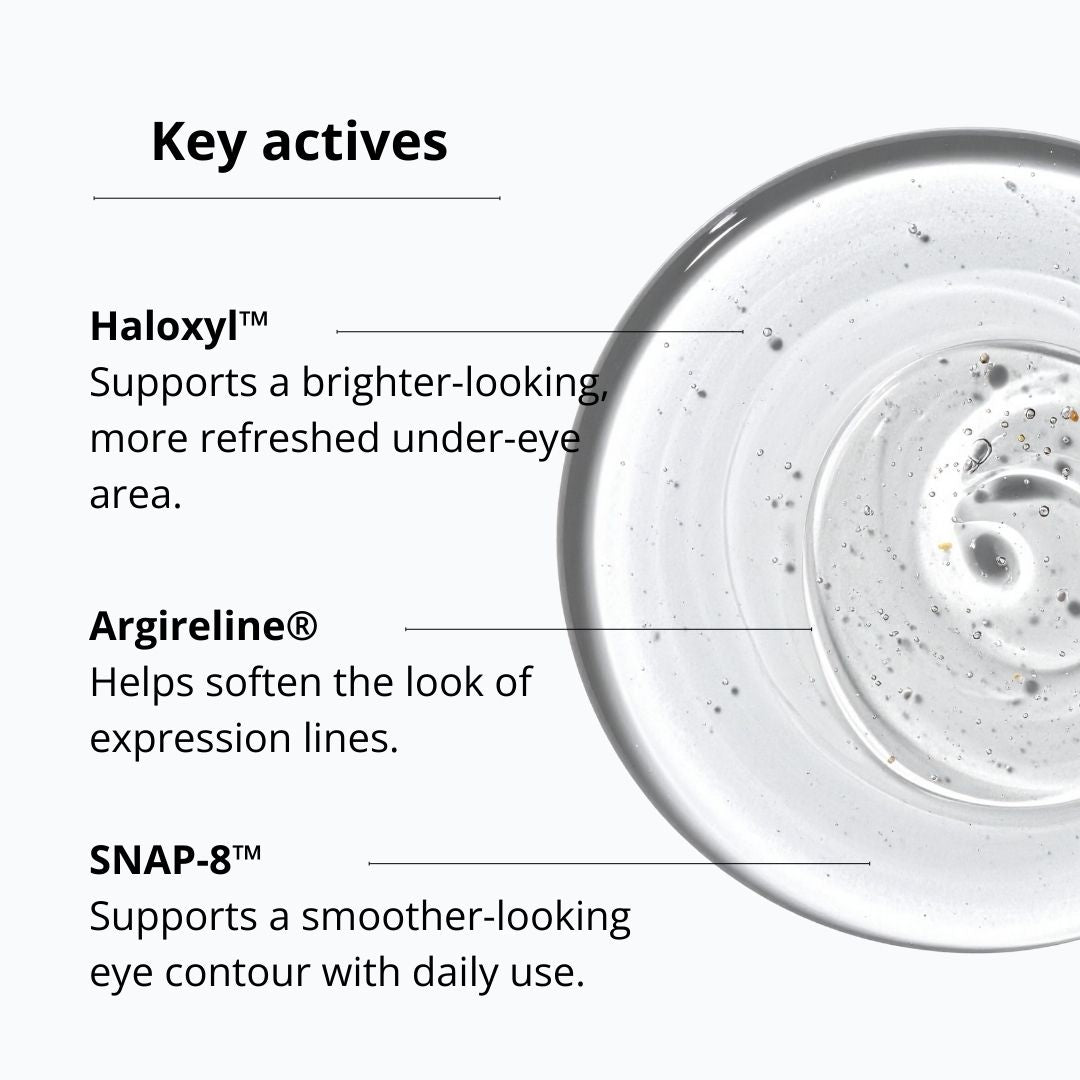 Key actives

Haloxyl™
Supports a brighter-looking, more refreshed under-eye area.

Argireline®
Helps soften the look of expression lines.

SNAP-8™
Supports a smoother-looking eye contour with daily use.